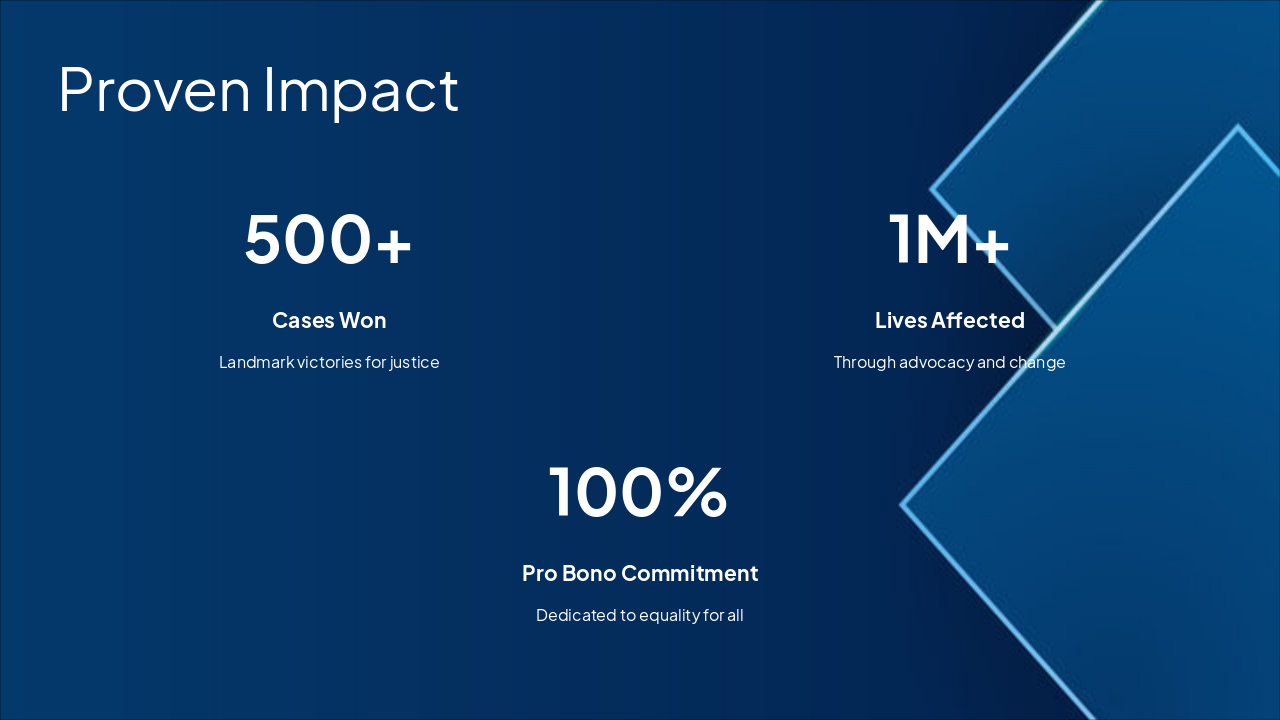 Proven Impact

500+

Cases Won

Landmark victories for justice

1M+

Lives Affected

Through advocacy and change

100%

Pro Bono Commitment

Dedicated to equality for all